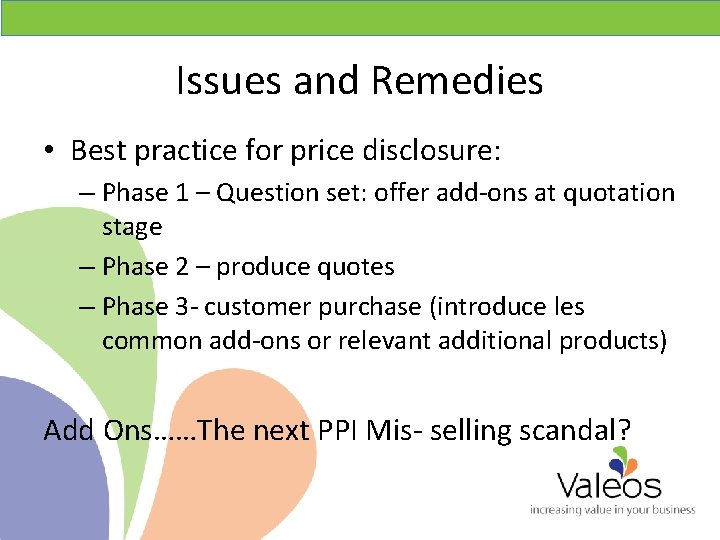 Issues and Remedies

• Best practice for price disclosure:

– Phase 1 – Question set: offer add-ons at quotation stage

– Phase 2 – produce quotes

– Phase 3- customer purchase (introduce les common add-ons or relevant additional products)

Add Ons……The next PPI Mis- selling scandal?

Valeos
increasing value in your business